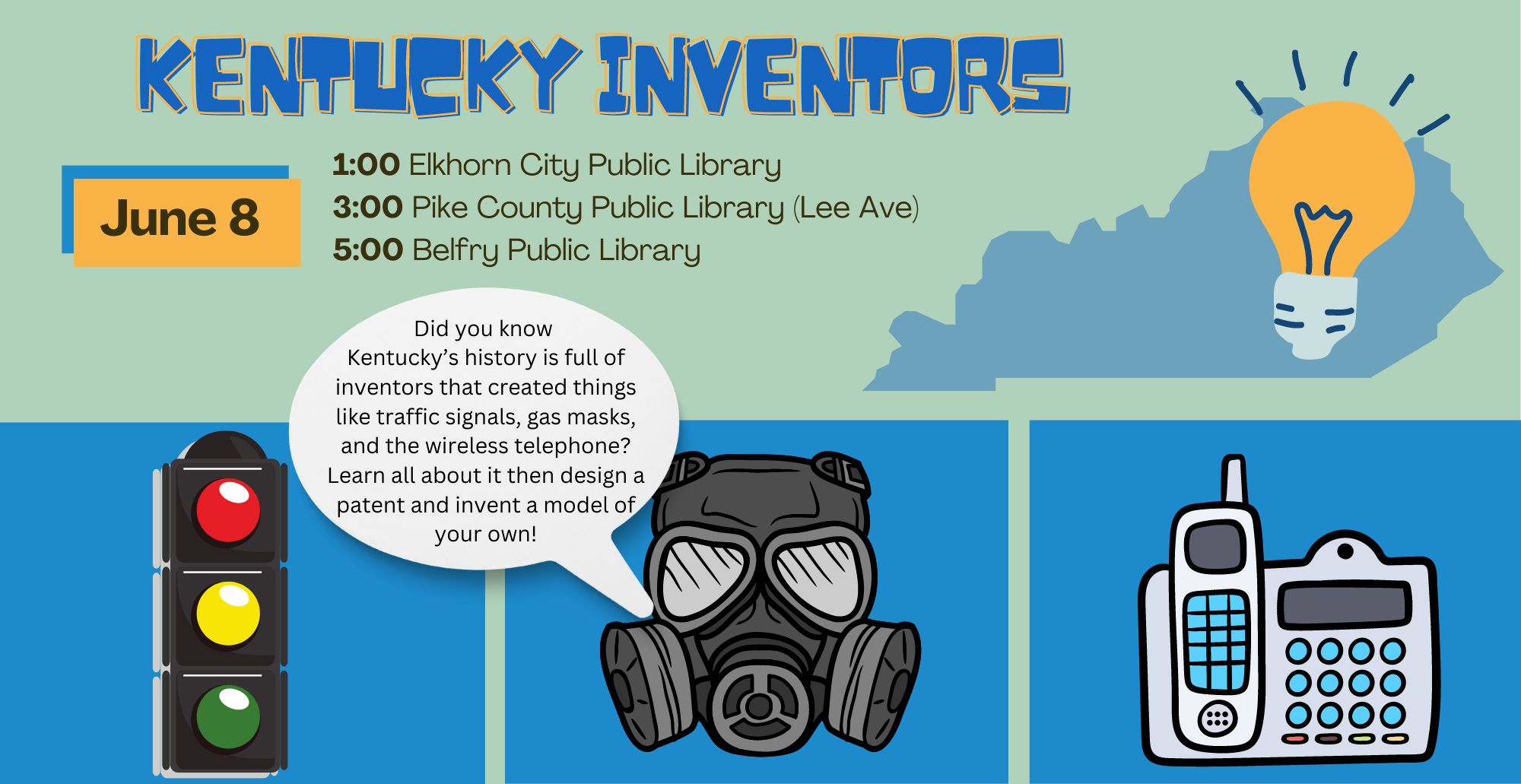 KENTUCKY INVENTORS

June 8

1:00 Elkhorn City Public Library
3:00 Pike County Public Library (Lee Ave)
5:00 Belfry Public Library

Did you know Kentucky's history is full of inventors that created things like traffic signals, gas masks, and the wireless telephone? Learn all about it then design a patent and invent a model of your own!